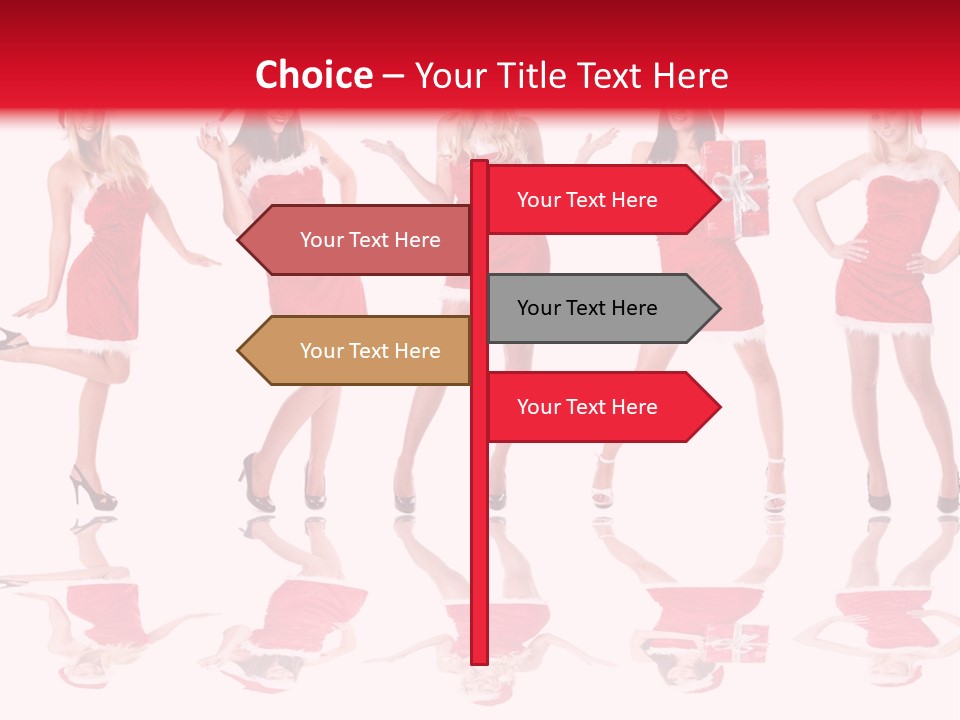 Choice – Your Title Text Here

Your Text Here

Your Text Here

Your Text Here

Your Text Here

Your Text Here